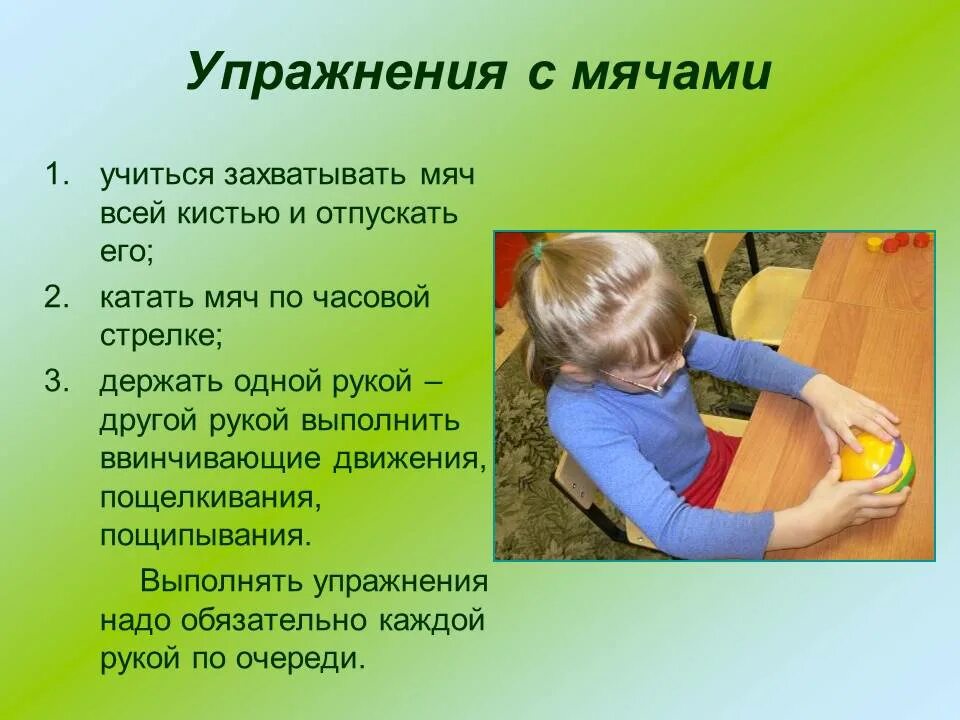 Упражнения с мячами

1. учиться захватывать мяч всей кистью и отпускать его;
2. катать мяч по часовой стрелке;
3. держать одной рукой – другой рукой выполнить ввинчивающие движения, пощелкивания, пощипывания.

Выполнять упражнения надо обязательно каждой рукой по очереди.